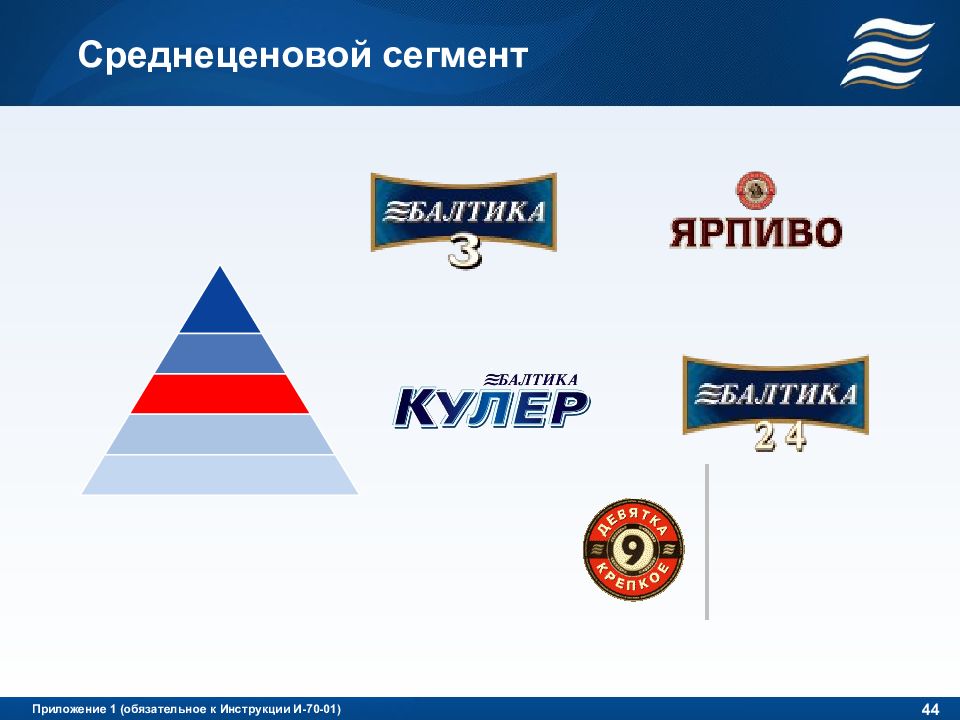 Среднеценовой сегмент

БАЛТИКА
3

ЯРПИВО

БАЛТИКА
КУЛЕР

БАЛТИКА
2 4

ДЕВЯТКА
9
КРЕПКОЕ

Приложение 1 (обязательное к Инструкции И-70-01)

44